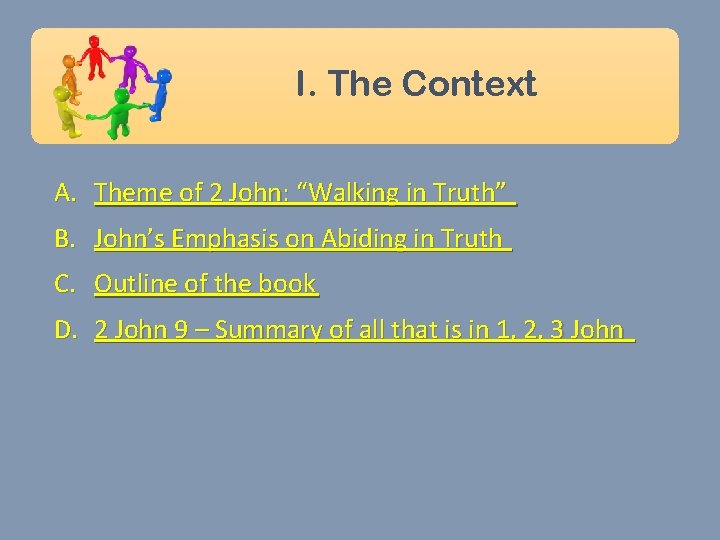 I. The Context

A. Theme of 2 John: “Walking in Truth”

B. John’s Emphasis on Abiding in Truth

C. Outline of the book

D. 2 John 9 – Summary of all that is in 1, 2, 3 John